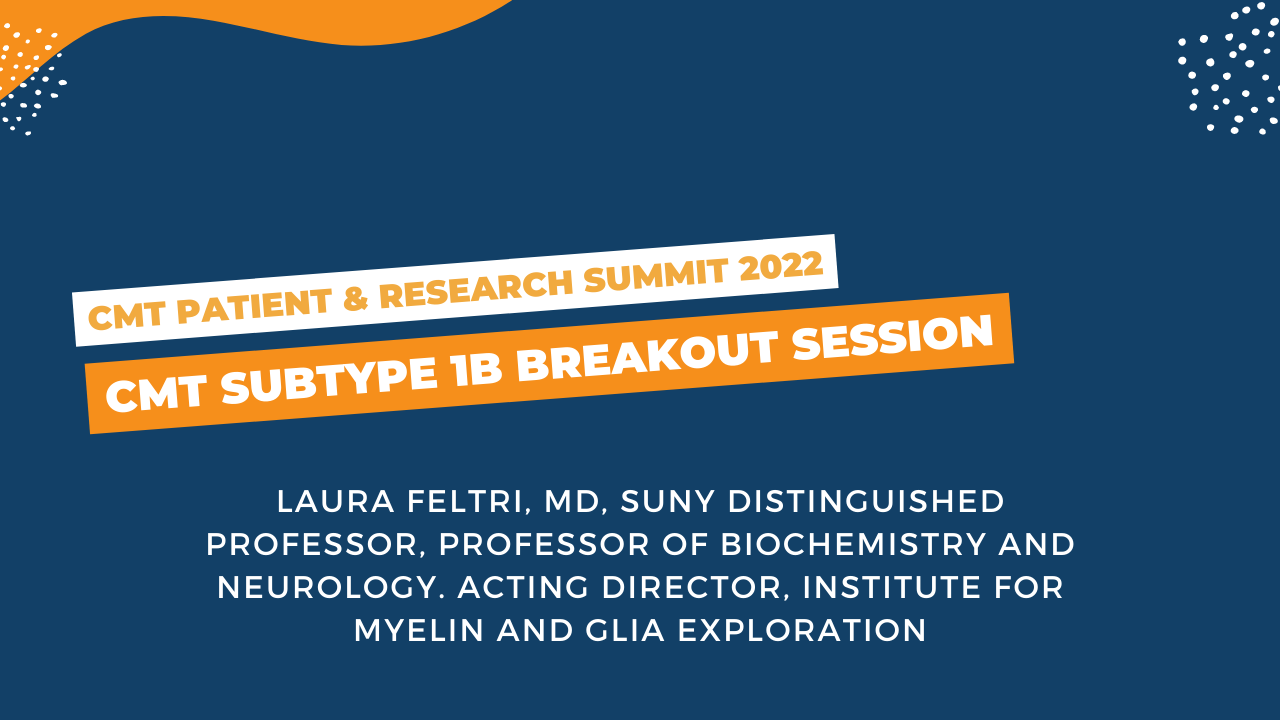 CMT PATIENT & RESEARCH SUMMIT 2022

CMT SUBTYPE 1B BREAKOUT SESSION

LAURA FELTRI, MD, SUNY DISTINGUISHED PROFESSOR, PROFESSOR OF BIOCHEMISTRY AND NEUROLOGY. ACTING DIRECTOR, INSTITUTE FOR MYELIN AND GLIA EXPLORATION